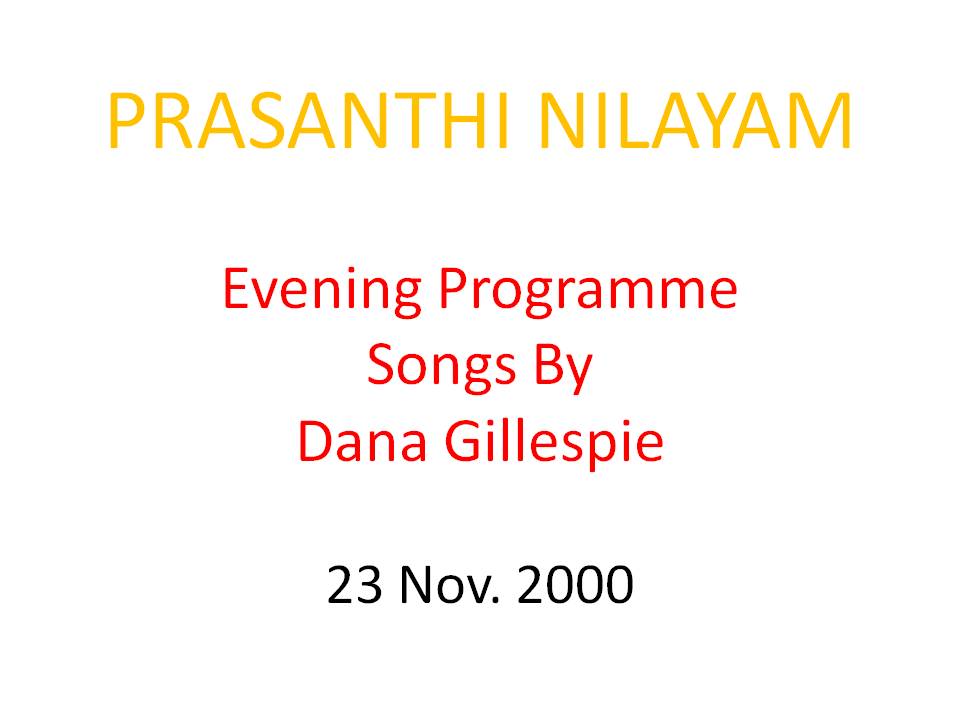 PRASANTHI NILAYAM

Evening Programme
Songs By
Dana Gillespie

23 Nov. 2000